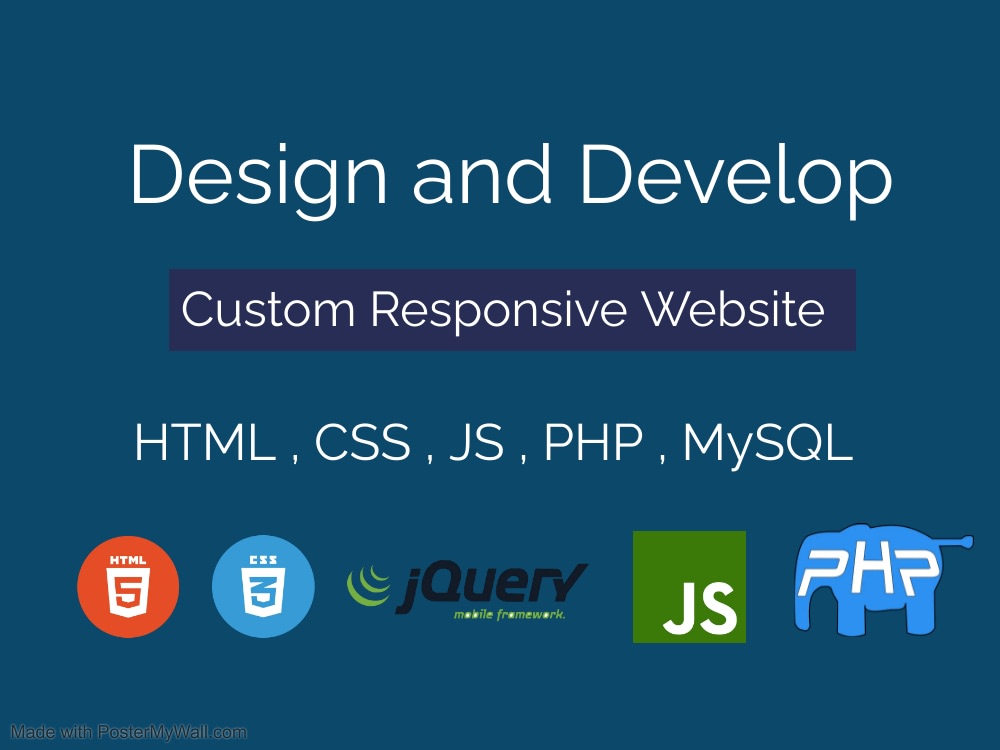 Design and Develop

Custom Responsive Website

HTML , CSS , JS , PHP , MySQL

HTML 5 CSS 3 jQuery mobile framework. JS PHP

Made with PosterMyWall.com